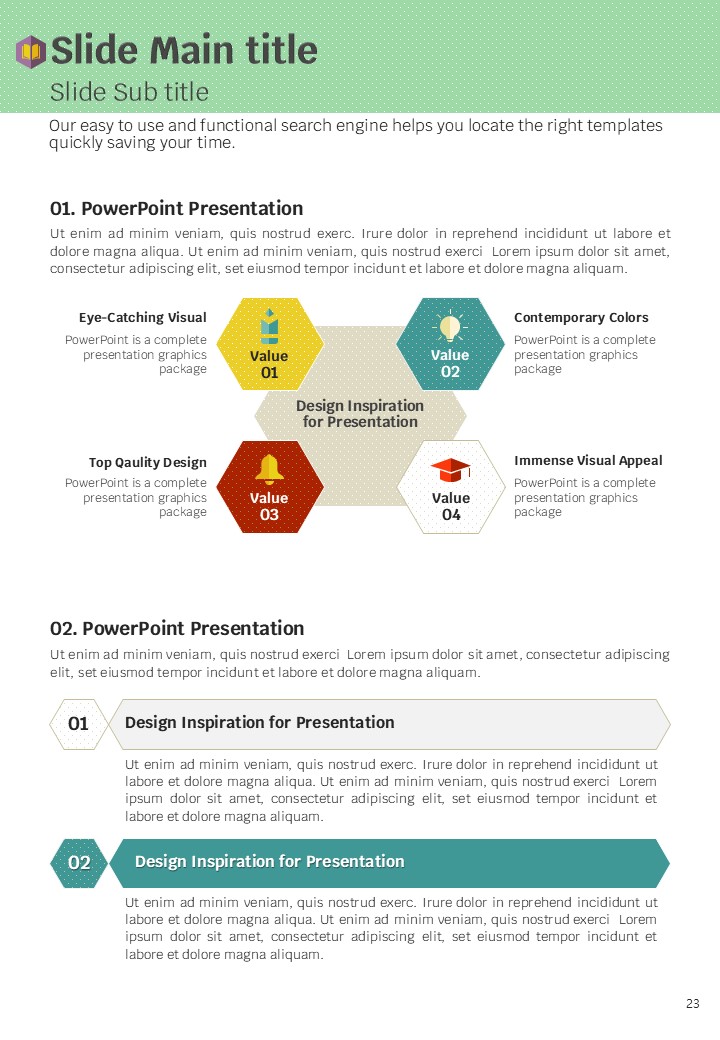 Slide Main title
Slide Sub title

Our easy to use and functional search engine helps you locate the right templates quickly saving your time.

01. PowerPoint Presentation

Ut enim ad minim veniam, quis nostrud exerc. Irure dolor in reprehend incididunt ut labore et dolore magna aliqua. Ut enim ad minim veniam, quis nostrud exerci Lorem ipsum dolor sit amet, consectetur adipiscing elit, set eiusmod tempor incidunt et labore et dolore magna aliquam.

Eye-Catching Visual
PowerPoint is a complete presentation graphics package

Value 01

Value 02

Contemporary Colors
PowerPoint is a complete presentation graphics package

Design Inspiration for Presentation

Top Qaulity Design
PowerPoint is a complete presentation graphics package

Value 03

Value 04

Immense Visual Appeal
PowerPoint is a complete presentation graphics package

02. PowerPoint Presentation

Ut enim ad minim veniam, quis nostrud exerci Lorem ipsum dolor sit amet, consectetur adipiscing elit, set eiusmod tempor incidunt et labore et dolore magna aliquam.

01 Design Inspiration for Presentation

Ut enim ad minim veniam, quis nostrud exerc. Irure dolor in reprehend incididunt ut labore et dolore magna aliqua. Ut enim ad minim veniam, quis nostrud exerci Lorem ipsum dolor sit amet, consectetur adipiscing elit, set eiusmod tempor incidunt et labore et dolore magna aliquam.

02 Design Inspiration for Presentation

Ut enim ad minim veniam, quis nostrud exerc. Irure dolor in reprehend incididunt ut labore et dolore magna aliqua. Ut enim ad minim veniam, quis nostrud exerci Lorem ipsum dolor sit amet, consectetur adipiscing elit, set eiusmod tempor incidunt et labore et dolore magna aliquam.

23